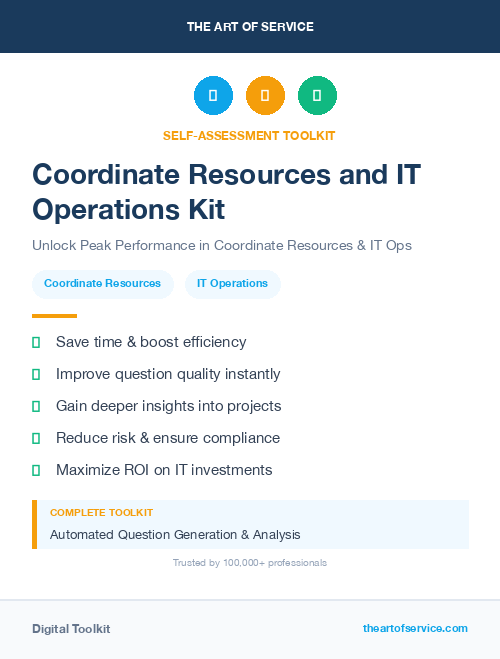 THE ART OF SERVICE

SELF-ASSESSMENT TOOLKIT

Coordinate Resources and IT Operations Kit

Unlock Peak Performance in Coordinate Resources & IT Ops

Coordinate Resources IT Operations

Save time & boost efficiency

Improve question quality instantly

Gain deeper insights into projects

Reduce risk & ensure compliance

Maximize ROI on IT investments

COMPLETE TOOLKIT

Automated Question Generation & Analysis

Trusted by 100,000+ professionals

Digital Toolkit

theartofservice.com